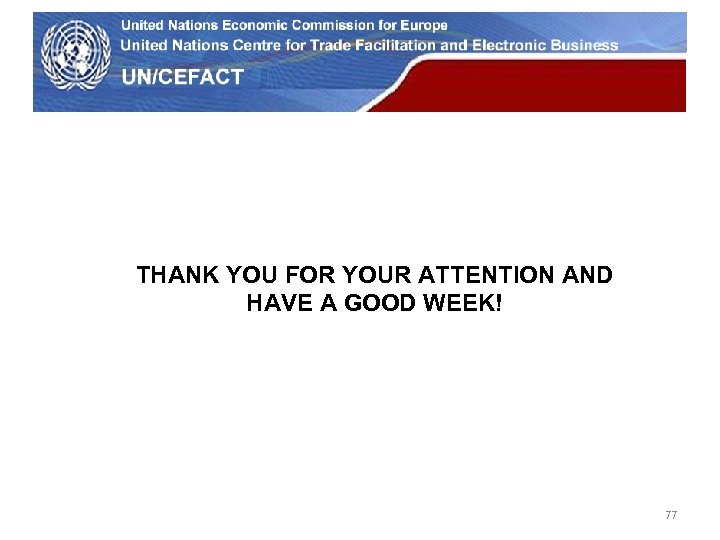 United Nations Economic Commission for Europe
United Nations Centre for Trade Facilitation and Electronic Business
UN/CEFACT

THANK YOU FOR YOUR ATTENTION AND HAVE A GOOD WEEK!

77